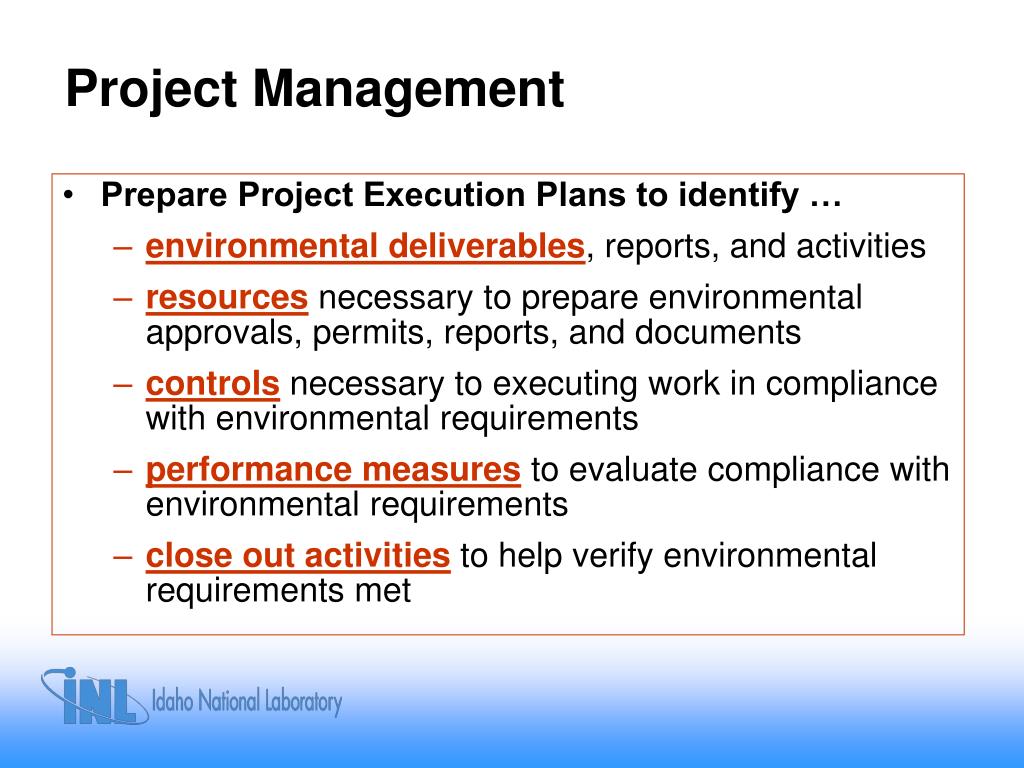 Project Management

• Prepare Project Execution Plans to identify …
– environmental deliverables, reports, and activities
– resources necessary to prepare environmental approvals, permits, reports, and documents
– controls necessary to executing work in compliance with environmental requirements
– performance measures to evaluate compliance with environmental requirements
– close out activities to help verify environmental requirements met

INL Idaho National Laboratory